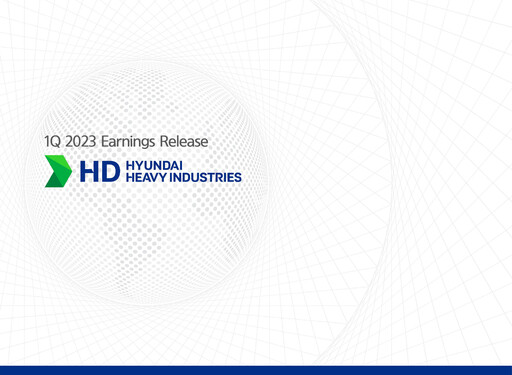 1Q 2023 Earnings Release

HD HYUNDAI HEAVY INDUSTRIES